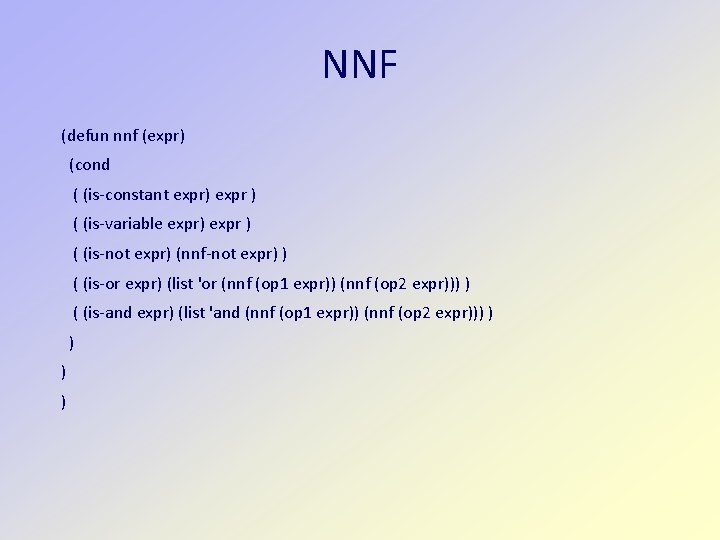 NNF

(defun nnf (expr)
(cond
( (is-constant expr) expr )
( (is-variable expr) expr )
( (is-not expr) (nnf-not expr) )
( (is-or expr) (list 'or (nnf (op1 expr)) (nnf (op2 expr))) )
( (is-and expr) (list 'and (nnf (op1 expr)) (nnf (op2 expr))) )
)
)
)